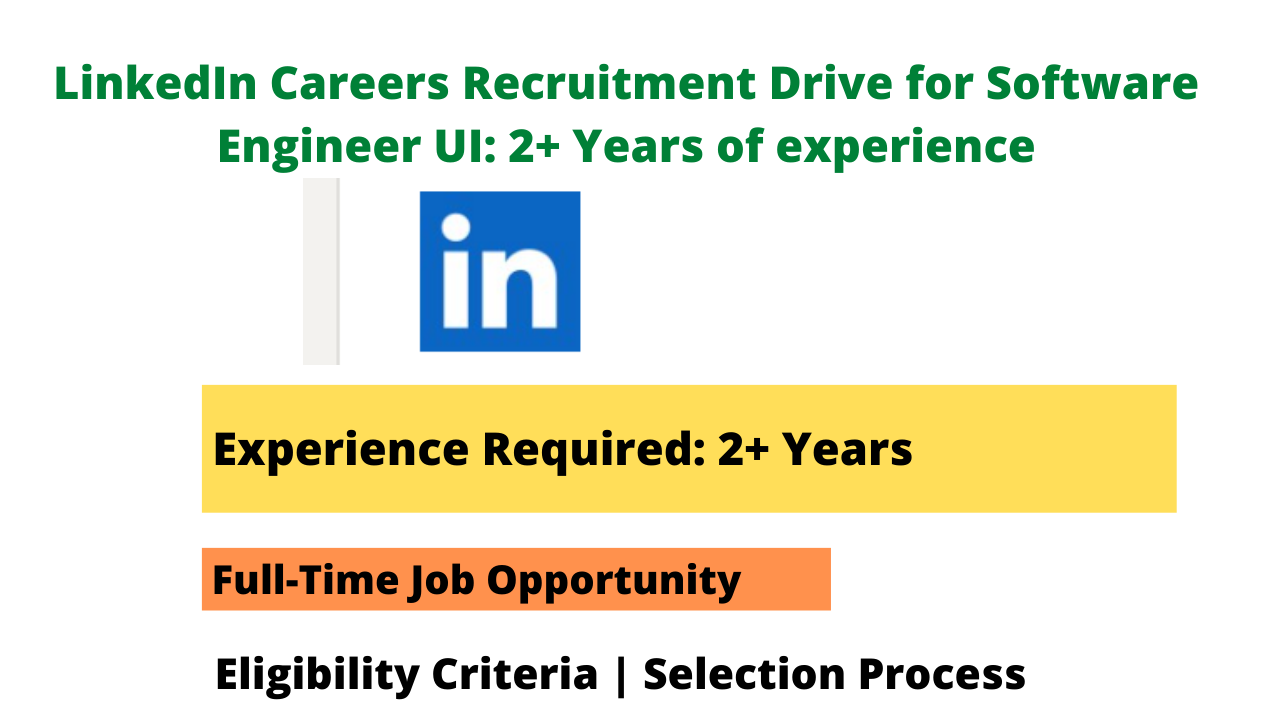 LinkedIn Careers Recruitment Drive for Software Engineer UI: 2+ Years of experience

in

Experience Required: 2+ Years

Full-Time Job Opportunity

Eligibility Criteria | Selection Process